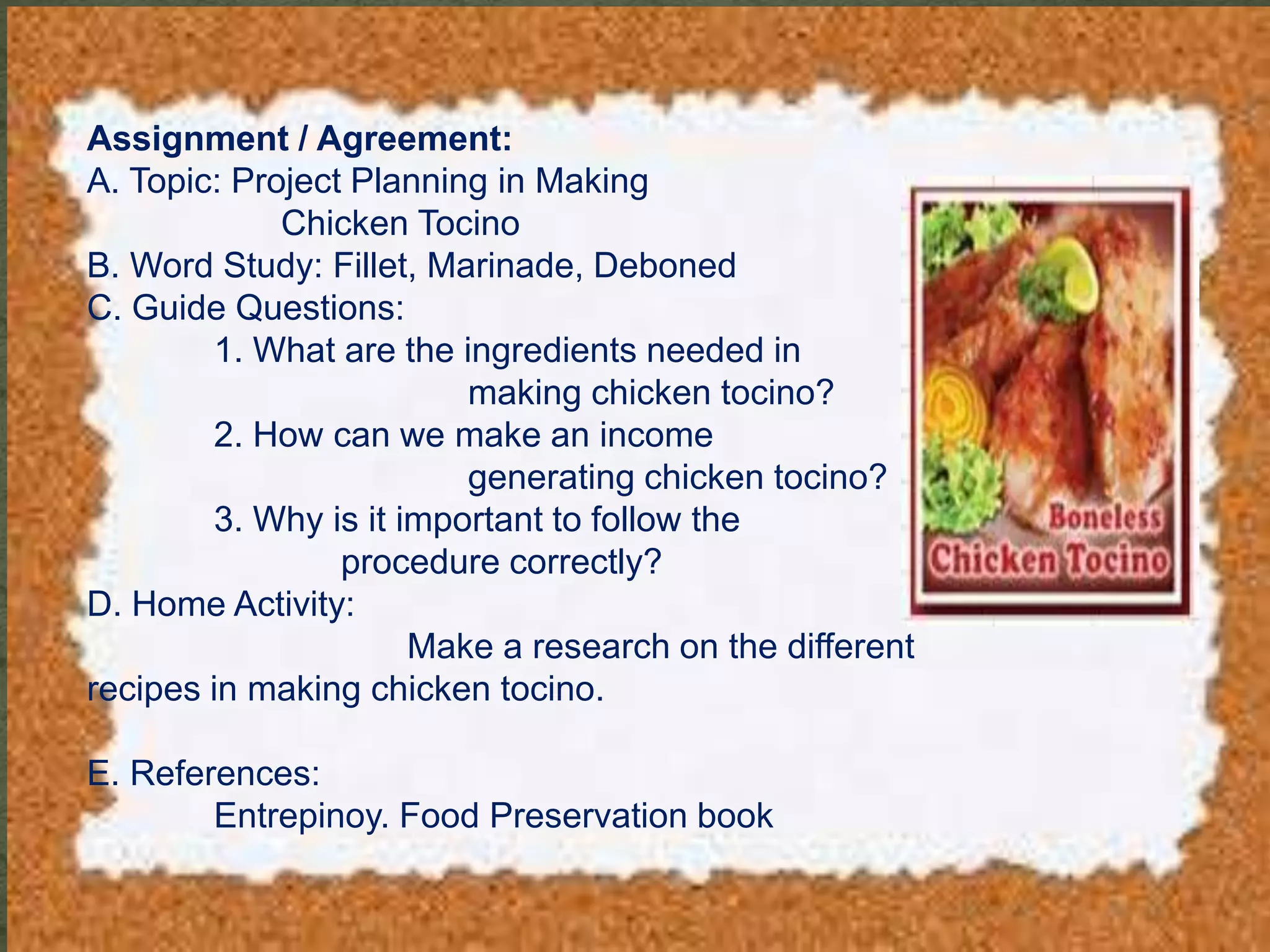 Assignment / Agreement:
A. Topic: Project Planning in Making Chicken Tocino
B. Word Study: Fillet, Marinade, Deboned
C. Guide Questions:
1. What are the ingredients needed in making chicken tocino?
2. How can we make an income generating chicken tocino?
3. Why is it important to follow the procedure correctly?
D. Home Activity:
Make a research on the different recipes in making chicken tocino.

E. References:
Entrepinoy. Food Preservation book

Boneless
Chicken Tocino